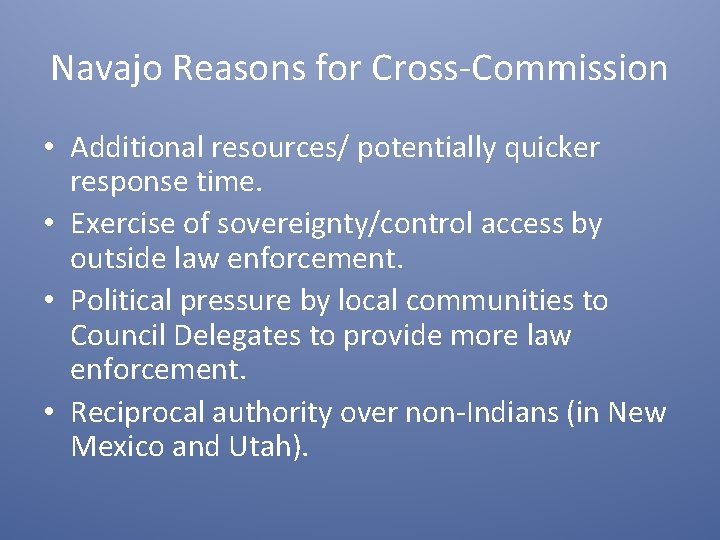 Navajo Reasons for Cross-Commission

• Additional resources/ potentially quicker response time.
• Exercise of sovereignty/control access by outside law enforcement.
• Political pressure by local communities to Council Delegates to provide more law enforcement.
• Reciprocal authority over non-Indians (in New Mexico and Utah).